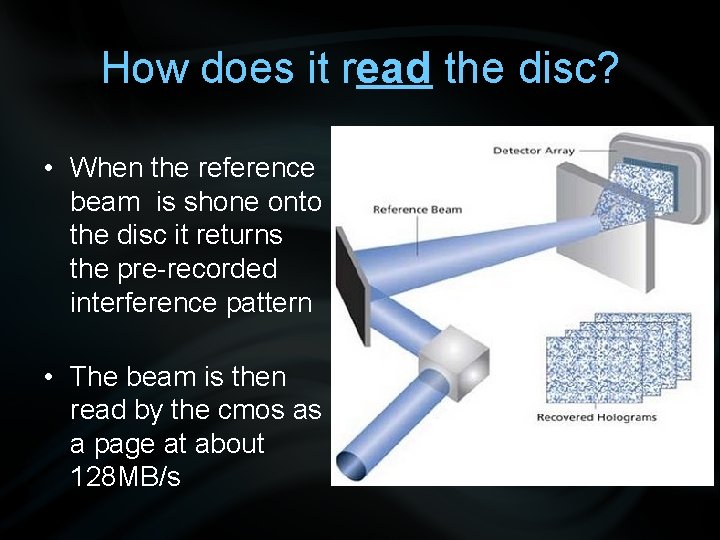 How does it read the disc?

• When the reference beam is shone onto the disc it returns the pre-recorded interference pattern

• The beam is then read by the cmos as a page at about 128MB/s

Detector Array

Reference Beam

Recovered Holograms